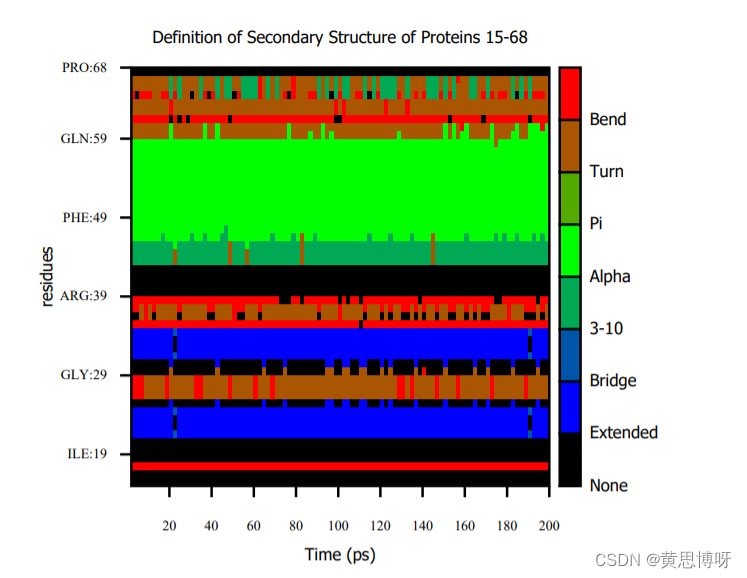 Definition of Secondary Structure of Proteins 15-68

PRO:68
GLN:59
PHE:49
ARG:39
GLY:29
ILE:19

residues

20
40
60
80
100
120
140
160
180
200

Time (ps)

Bend
Turn
Pi
Alpha
3-10
Bridge
Extended
None

CSDN @黄思博呀